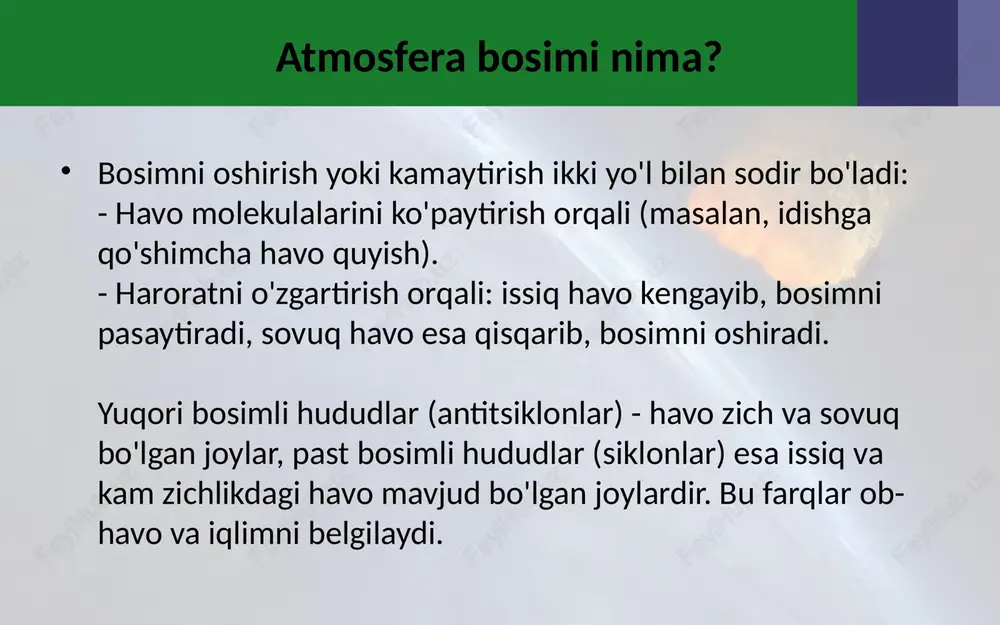 Atmosfera bosimi nima?

• Bosimni oshirish yoki kamaytirish ikki yo'l bilan sodir bo'ladi:
- Havo molekulalarini ko'paytirish orqali (masalan, idishga qo'shimcha havo quyish).
- Haroratni o'zgartirish orqali: issiq havo kengayib, bosimni pasaytiradi, sovuq havo esa qisqarib, bosimni oshiradi.

Yuqori bosimli hududlar (antitsiklonlar) - havo zich va sovuq bo'lgan joylar, past bosimli hududlar (siklonlar) esa issiq va kam zichlikdagi havo mavjud bo'lgan joylardir. Bu farqlar ob-havo va iqlimni belgilaydi.